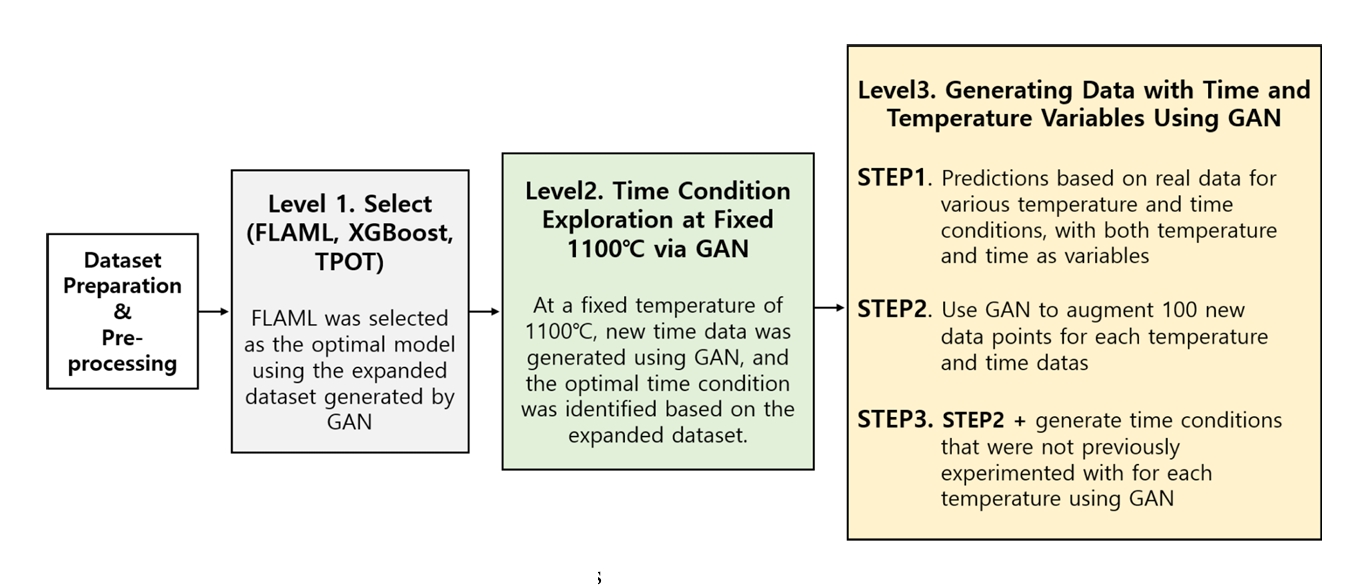 Dataset Preparation & Pre-processing

Level 1. Select (FLAML, XGBoost, TPOT)

FLAML was selected as the optimal model using the expanded dataset generated by GAN

Level2. Time Condition Exploration at Fixed 1100℃ via GAN

At a fixed temperature of 1100℃, new time data was generated using GAN, and the optimal time condition was identified based on the expanded dataset.

Level3. Generating Data with Time and Temperature Variables Using GAN

STEP1. Predictions based on real data for various temperature and time conditions, with both temperature and time as variables

STEP2. Use GAN to augment 100 new data points for each temperature and time datas

STEP3. STEP2 + generate time conditions that were not previously experimented with for each temperature using GAN